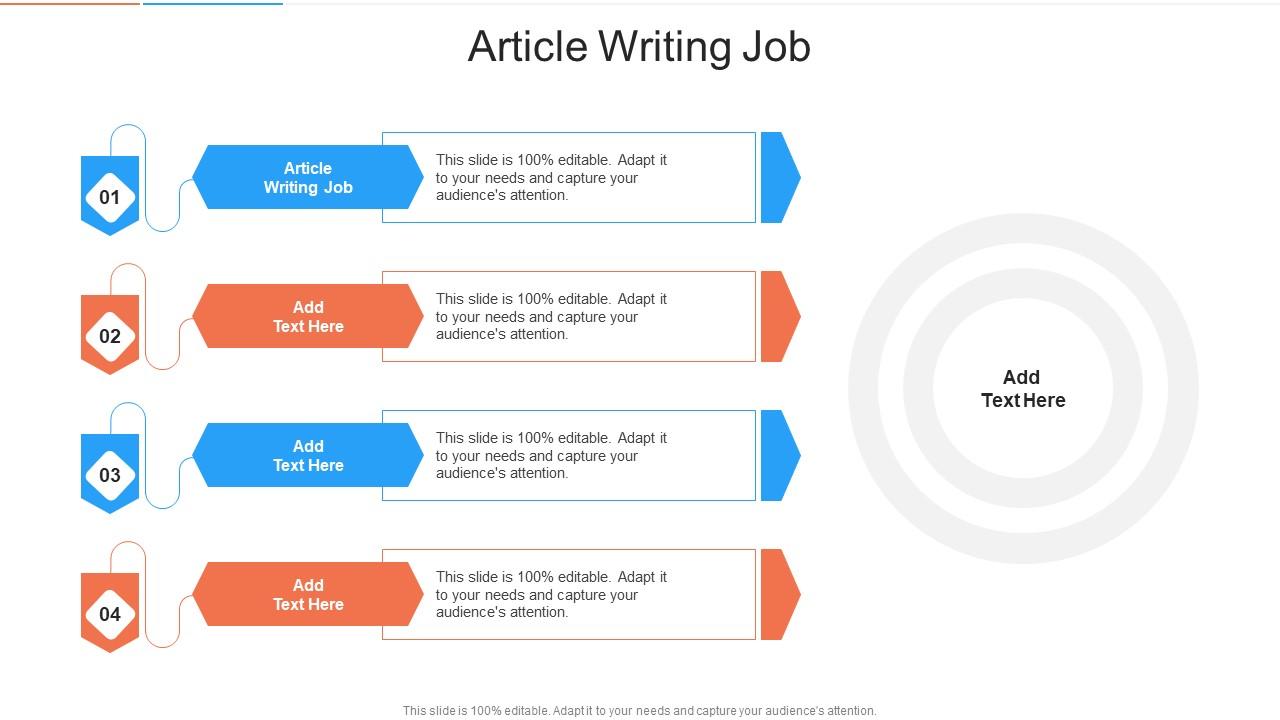 Article Writing Job

01

Article Writing Job

This slide is 100% editable. Adapt it to your needs and capture your audience's attention.

02

Add Text Here

This slide is 100% editable. Adapt it to your needs and capture your audience's attention.

03

Add Text Here

This slide is 100% editable. Adapt it to your needs and capture your audience's attention.

04

Add Text Here

This slide is 100% editable. Adapt it to your needs and capture your audience's attention.

Add Text Here

This slide is 100% editable. Adapt it to your needs and capture your audience's attention.